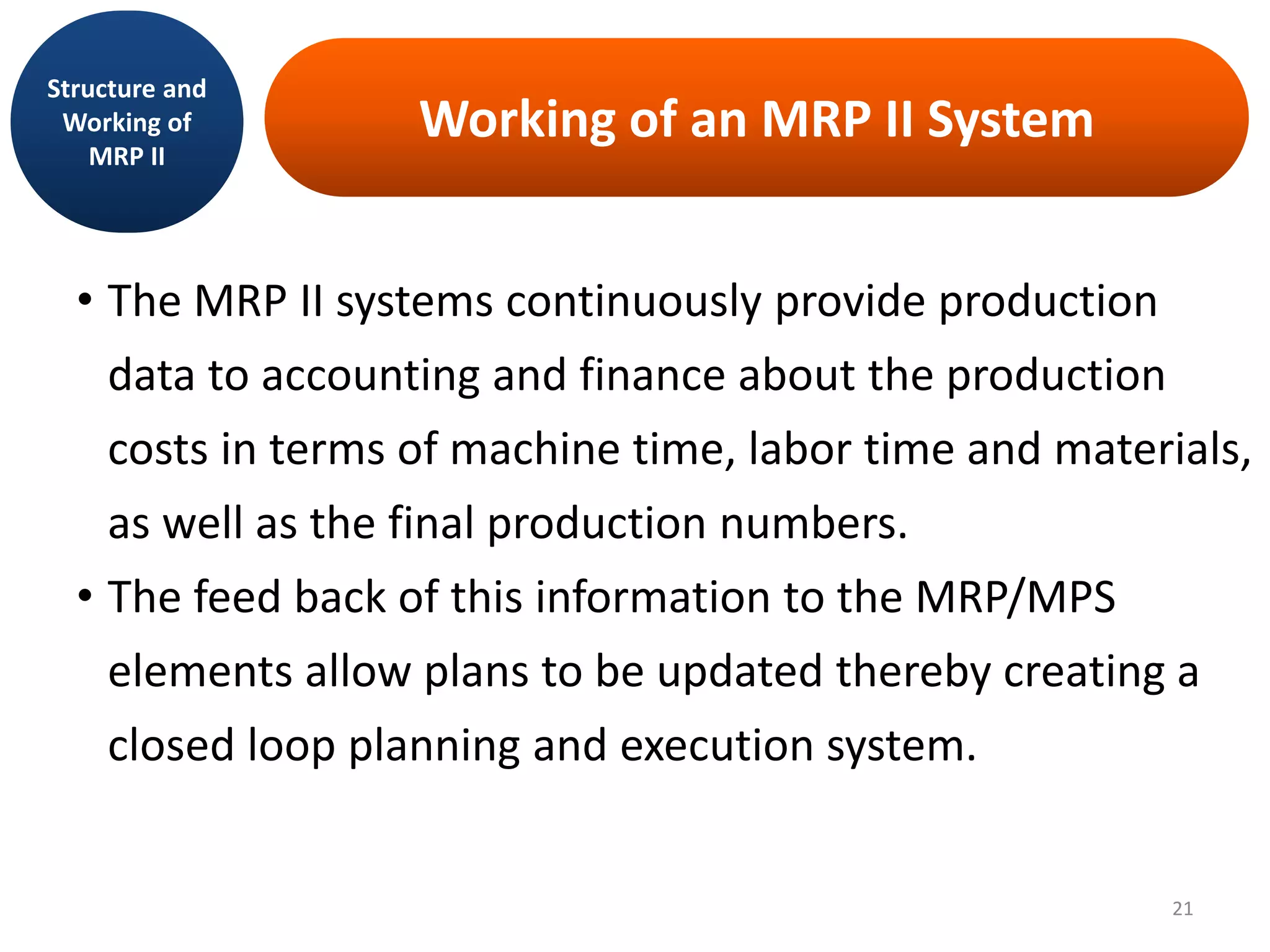 Structure and Working of MRP II

Working of an MRP II System

• The MRP II systems continuously provide production data to accounting and finance about the production costs in terms of machine time, labor time and materials, as well as the final production numbers.
• The feed back of this information to the MRP/MPS elements allow plans to be updated thereby creating a closed loop planning and execution system.

21